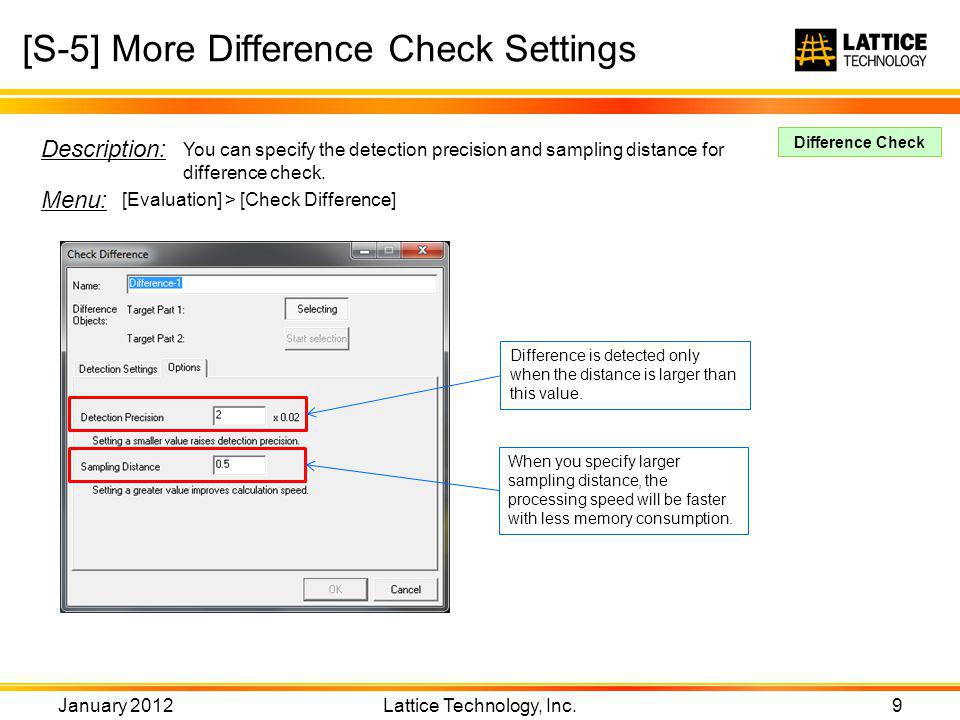 [S-5] More Difference Check Settings

LATTICE TECHNOLOGY

Difference Check

Description: You can specify the detection precision and sampling distance for difference check.

Menu: [Evaluation] > [Check Difference]

Check Difference

Name: Difference-1

Difference Objects: Target Part 1: Selecting

Target Part 2: Start selection

Detection Settings Options

Detection Precision 2 x 0.02

Setting a smaller value raises detection precision.

Sampling Distance 0.5

Setting a greater value improves calculation speed.

OK Cancel

Difference is detected only when the distance is larger than this value.

When you specify larger sampling distance, the processing speed will be faster with less memory consumption.

January 2012 Lattice Technology, Inc. 9